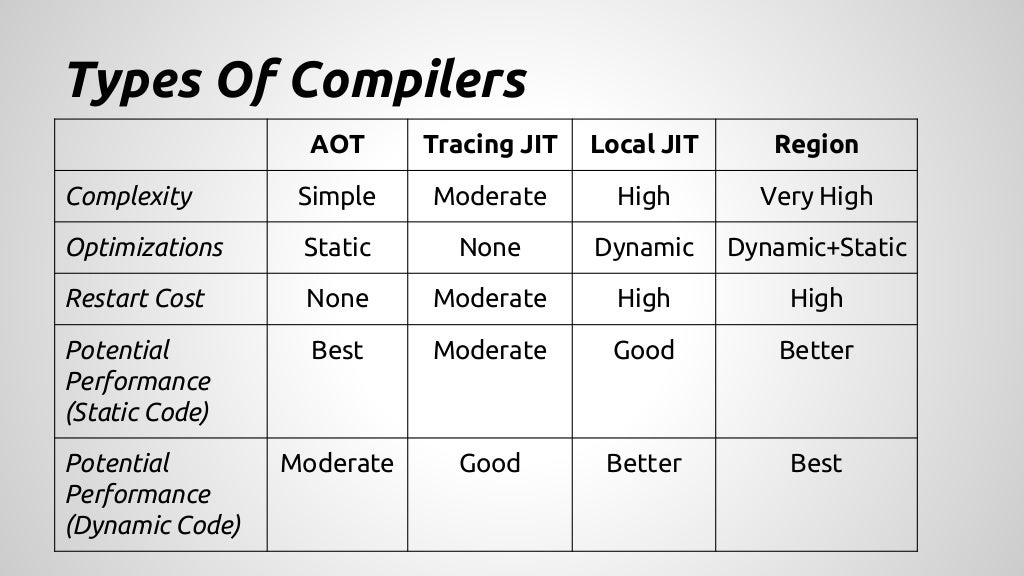 Types Of Compilers

| | AOT | Tracing JIT | Local JIT | Region |
|---|---|---|---|---|
| Complexity | Simple | Moderate | High | Very High |
| Optimizations | Static | None | Dynamic | Dynamic+Static |
| Restart Cost | None | Moderate | High | High |
| Potential Performance (Static Code) | Best | Moderate | Good | Better |
| Potential Performance (Dynamic Code) | Moderate | Good | Better | Best |